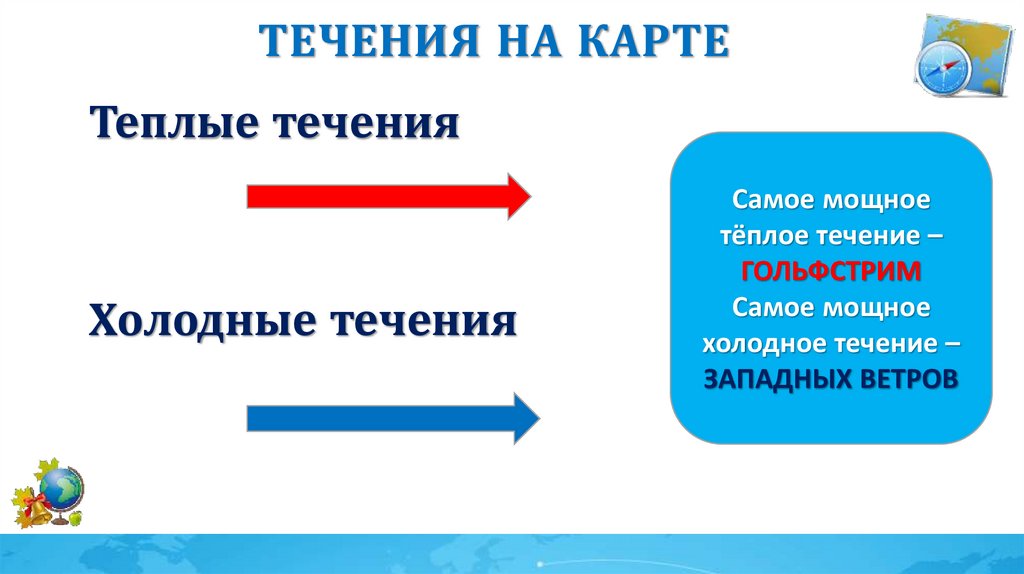 ТЕЧЕНИЯ НА КАРТЕ

Теплые течения

Холодные течения

Самое мощное тёплое течение – ГОЛЬФСТРИМ
Самое мощное холодное течение – ЗАПАДНЫХ ВЕТРОВ